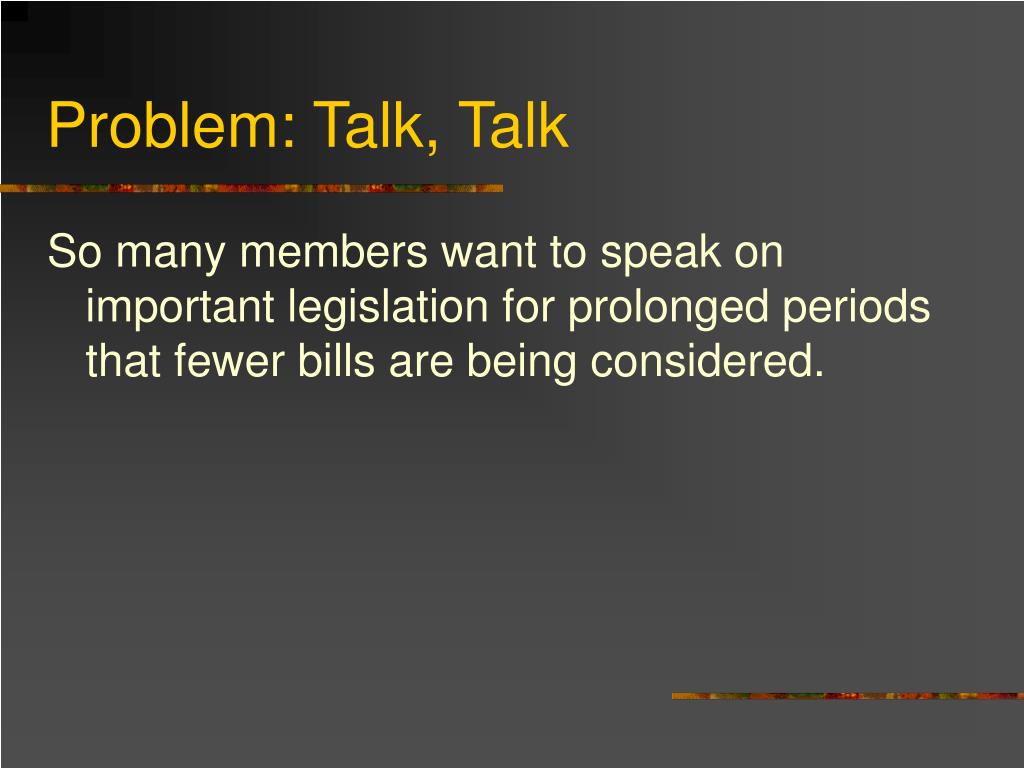 Problem: Talk, Talk

So many members want to speak on important legislation for prolonged periods that fewer bills are being considered.